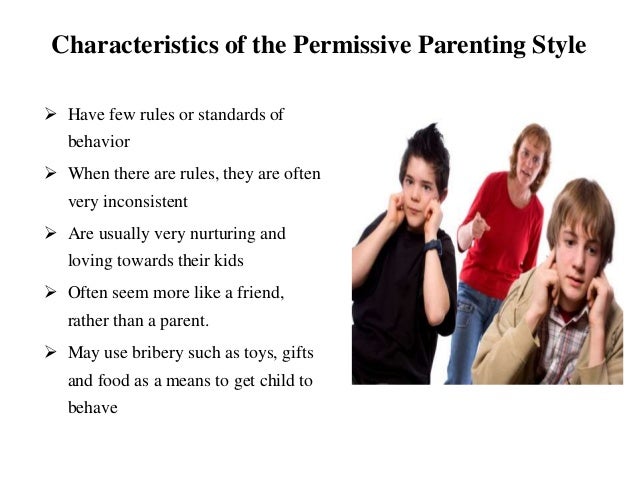 Characteristics of the Permissive Parenting Style

➢ Have few rules or standards of behavior

➢ When there are rules, they are often very inconsistent

➢ Are usually very nurturing and loving towards their kids

➢ Often seem more like a friend, rather than a parent.

➢ May use bribery such as toys, gifts and food as a means to get child to behave